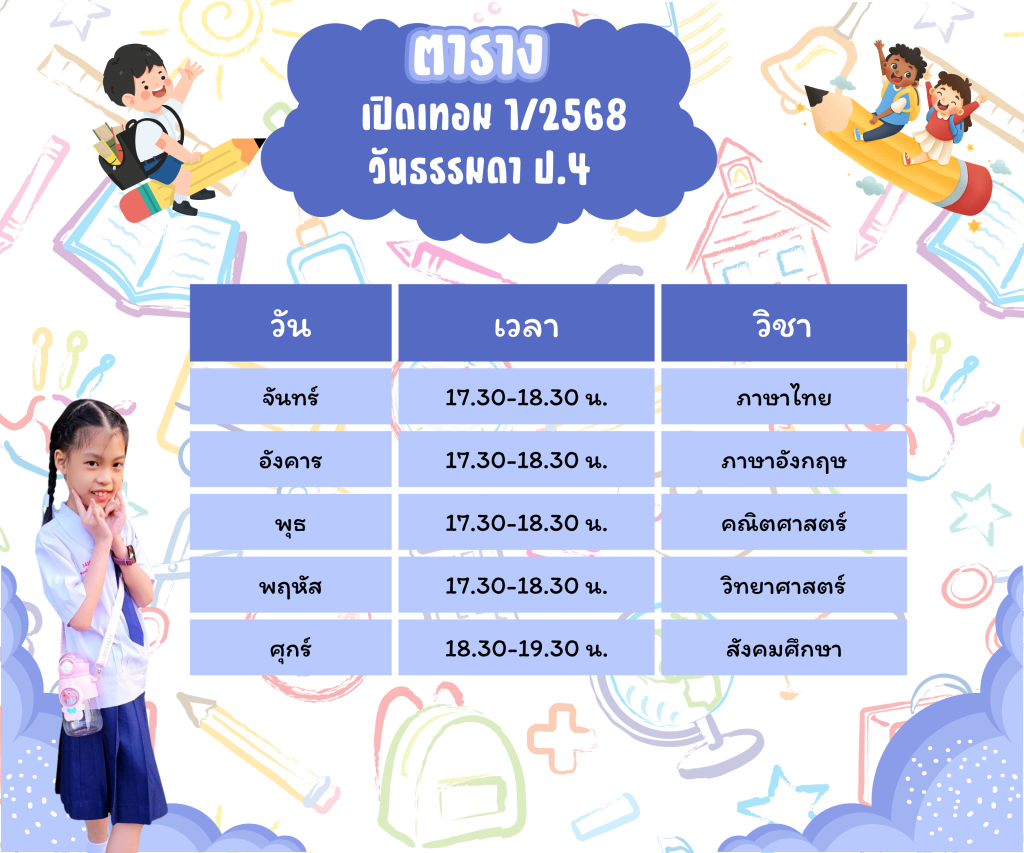 ตาราง
เปิดเทอม 1/2568
วันธรรมดา ป.4

| วัน | เวลา | วิชา |
|---|---|---|
| จันทร์ | 17.30-18.30 น. | ภาษาไทย |
| อังคาร | 17.30-18.30 น. | ภาษาอังกฤษ |
| พุธ | 17.30-18.30 น. | คณิตศาสตร์ |
| พฤหัส | 17.30-18.30 น. | วิทยาศาสตร์ |
| ศุกร์ | 18.30-19.30 น. | สังคมศึกษา |